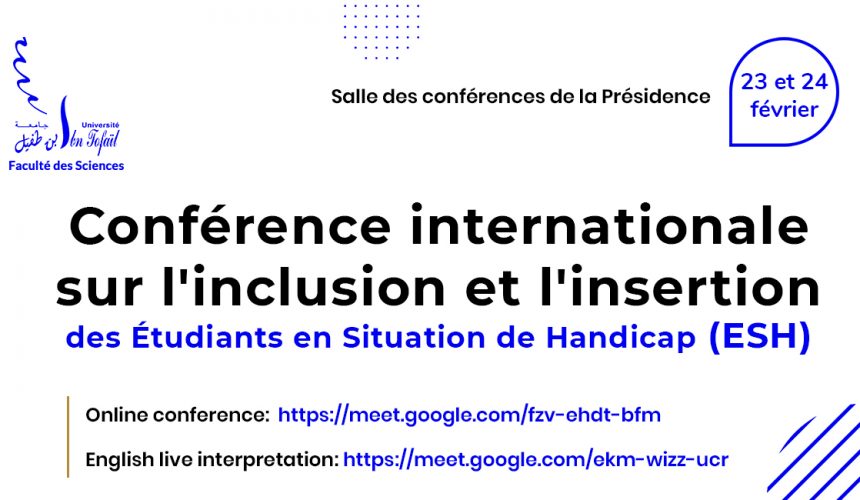 جامعة ابن طفيل
Université Ibn Tofaïl
Faculté des Sciences

Salle des conférences de la Présidence

23 et 24 février

Conférence internationale sur l'inclusion et l'insertion
des Étudiants en Situation de Handicap (ESH)

Online conference: https://meet.google.com/fzv-ehdt-bfm
English live interpretation: https://meet.google.com/ekm-wizz-ucr